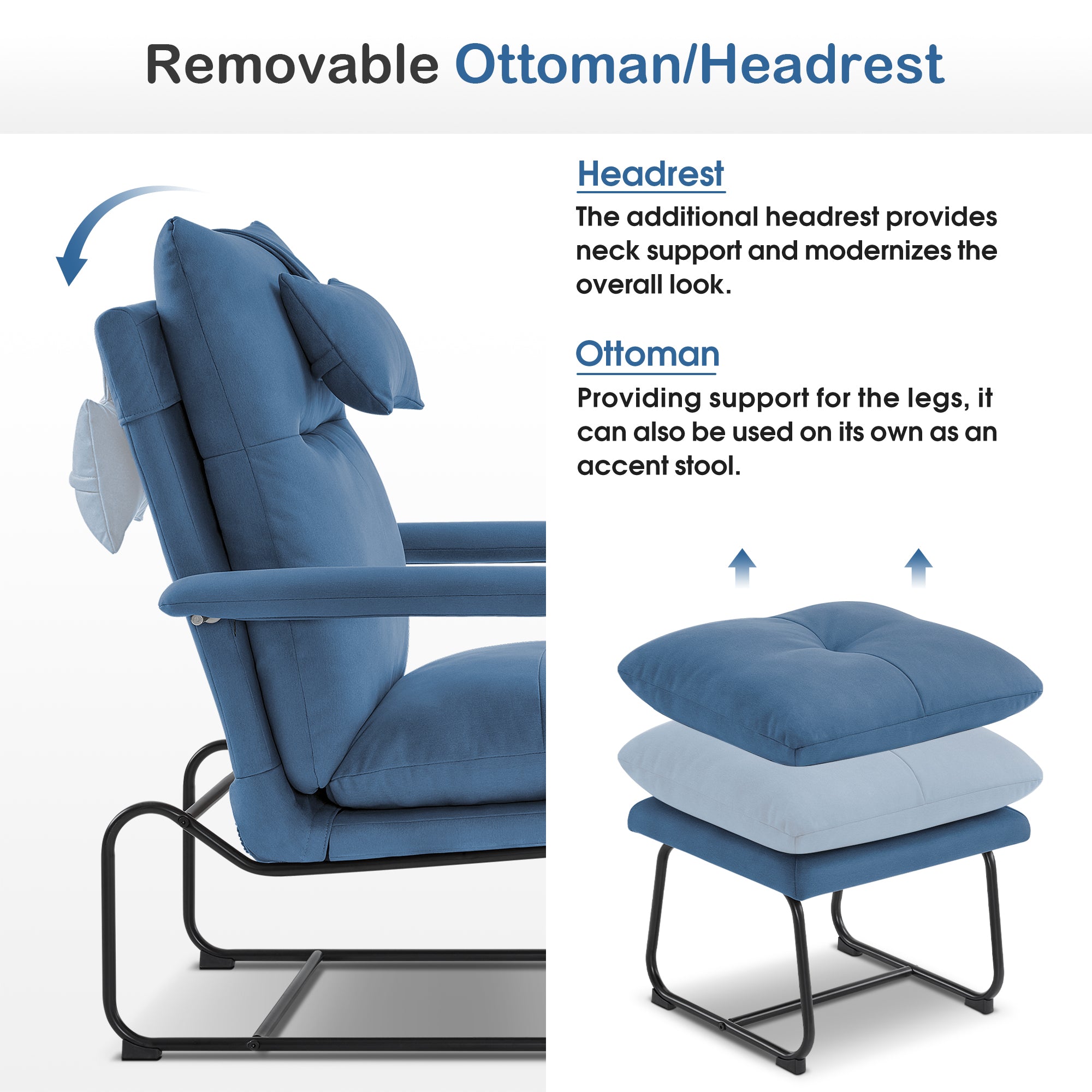 Removable Ottoman/Headrest

Headrest

The additional headrest provides neck support and modernizes the overall look.

Ottoman

Providing support for the legs, it can also be used on its own as an accent stool.